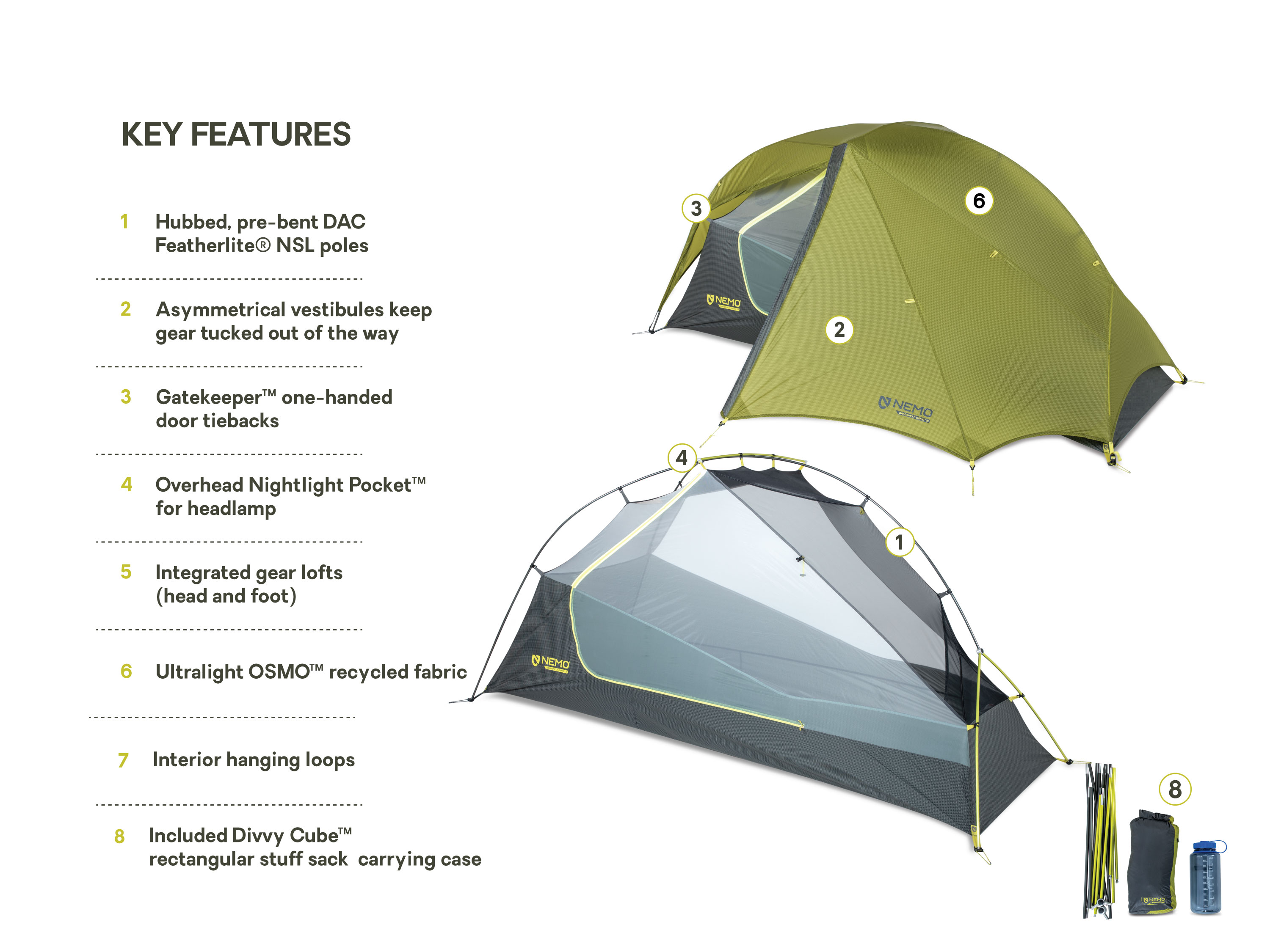 KEY FEATURES

1 Hubbed, pre-bent DAC Featherlite® NSL poles

2 Asymmetrical vestibules keep gear tucked out of the way

3 Gatekeeper™ one-handed door tiebacks

4 Overhead Nightlight Pocket™ for headlamp

5 Integrated gear lofts (head and foot)

6 Ultralight OSMO™ recycled fabric

7 Interior hanging loops

8 Included Divvy Cube™ rectangular stuff sack carrying case

3

6

NEMO

2

NEMO

4

1

NEMO

8

NEMO